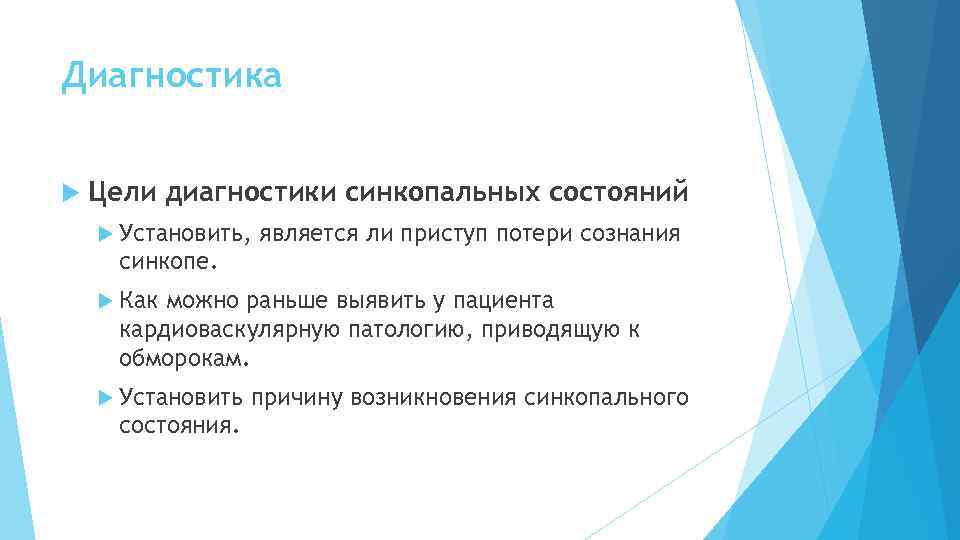 Диагностика

Цели диагностики синкопальных состояний

Установить, является ли приступ потери сознания синкопе.

Как можно раньше выявить у пациента кардиоваскулярную патологию, приводящую к обморокам.

Установить причину возникновения синкопального состояния.